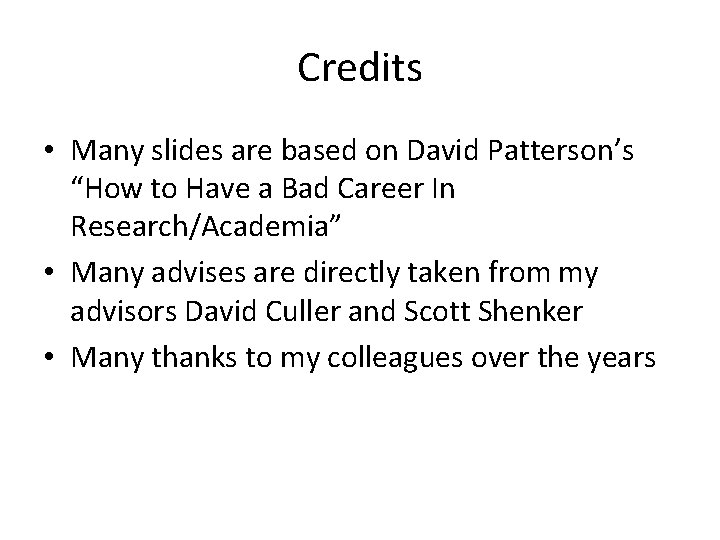 Credits

• Many slides are based on David Patterson's "How to Have a Bad Career In Research/Academia"
• Many advises are directly taken from my advisors David Culler and Scott Shenker
• Many thanks to my colleagues over the years